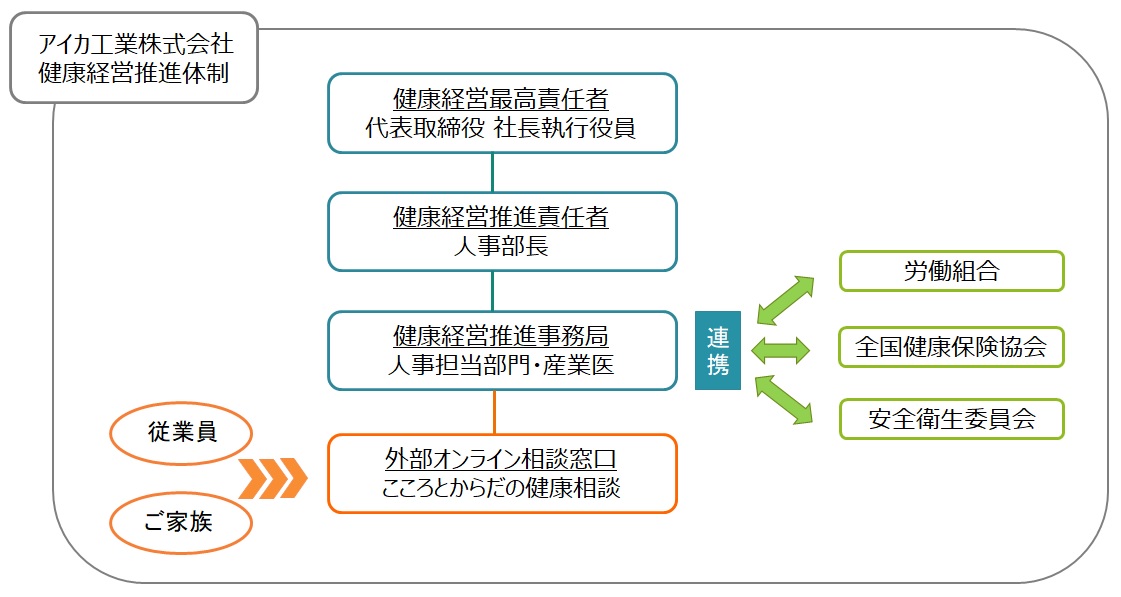 アイカ工業株式会社
健康経営推進体制

健康経営最高責任者
代表取締役 社長執行役員

健康経営推進責任者
人事部長

健康経営推進事務局
人事担当部門・産業医

連携

労働組合

全国健康保険協会

安全衛生委員会

従業員

ご家族

外部オンライン相談窓口
こころとからだの健康相談